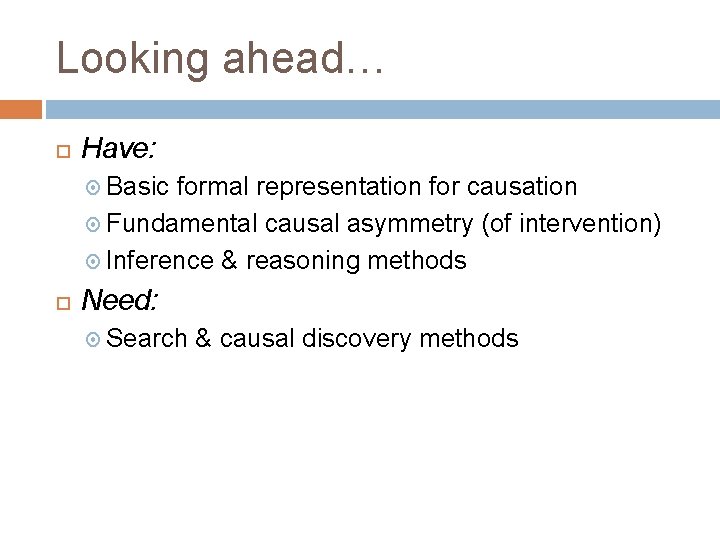 Looking ahead…

Have:

Basic formal representation for causation

Fundamental causal asymmetry (of intervention)

Inference & reasoning methods

Need:

Search & causal discovery methods